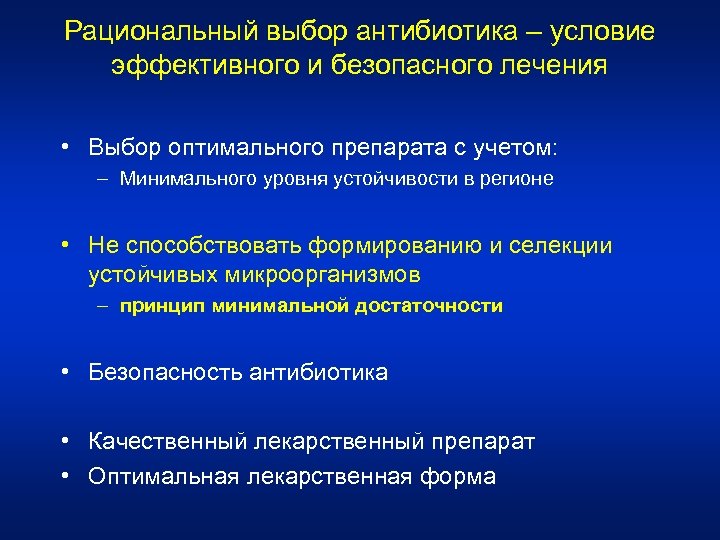 Рациональный выбор антибиотика – условие эффективного и безопасного лечения

• Выбор оптимального препарата с учетом:
– Минимального уровня устойчивости в регионе

• Не способствовать формированию и селекции устойчивых микроорганизмов
– принцип минимальной достаточности

• Безопасность антибиотика

• Качественный лекарственный препарат
• Оптимальная лекарственная форма